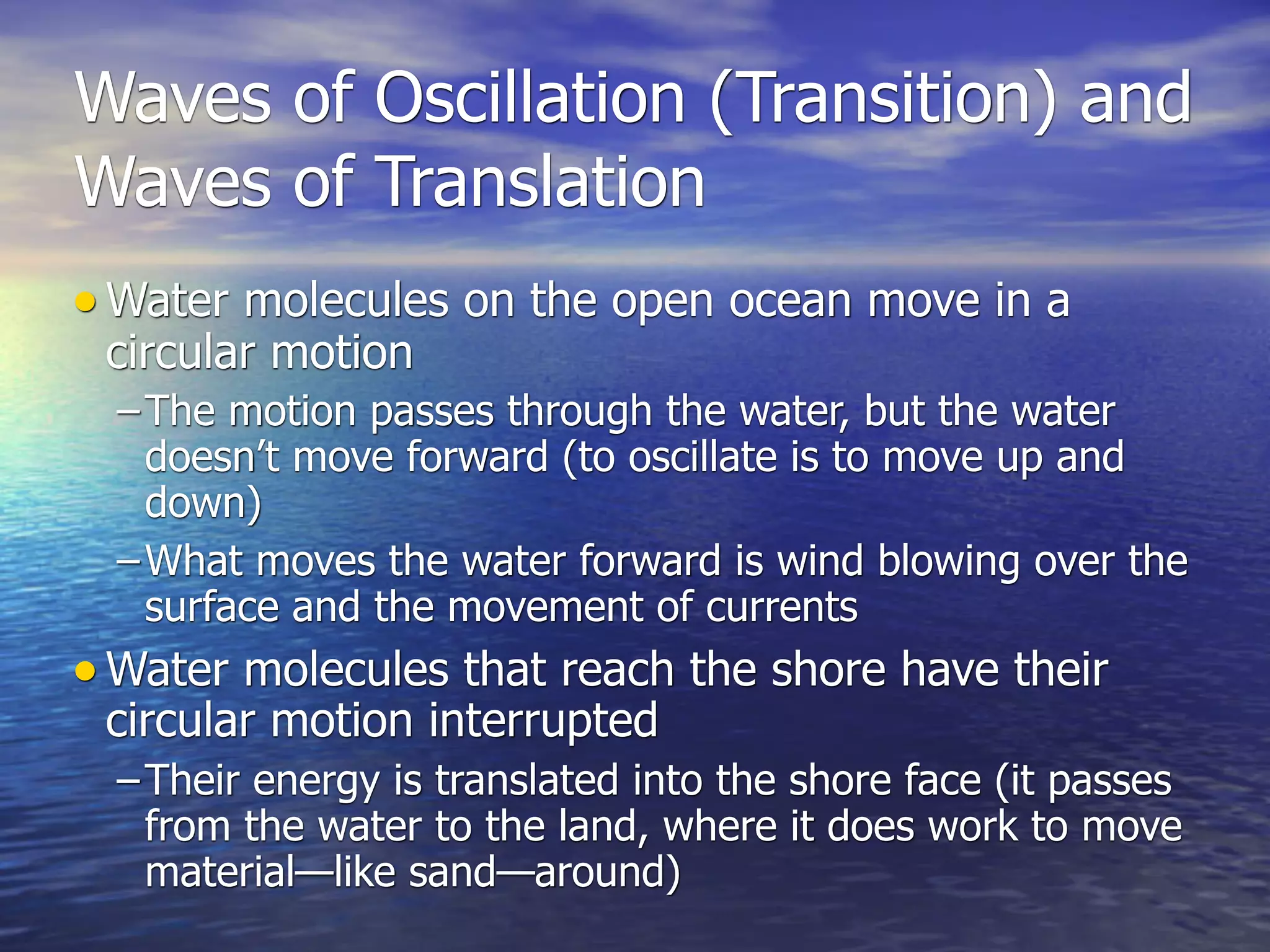 Waves of Oscillation (Transition) and Waves of Translation

• Water molecules on the open ocean move in a circular motion

– The motion passes through the water, but the water doesn’t move forward (to oscillate is to move up and down)

– What moves the water forward is wind blowing over the surface and the movement of currents

• Water molecules that reach the shore have their circular motion interrupted

– Their energy is translated into the shore face (it passes from the water to the land, where it does work to move material—like sand—around)